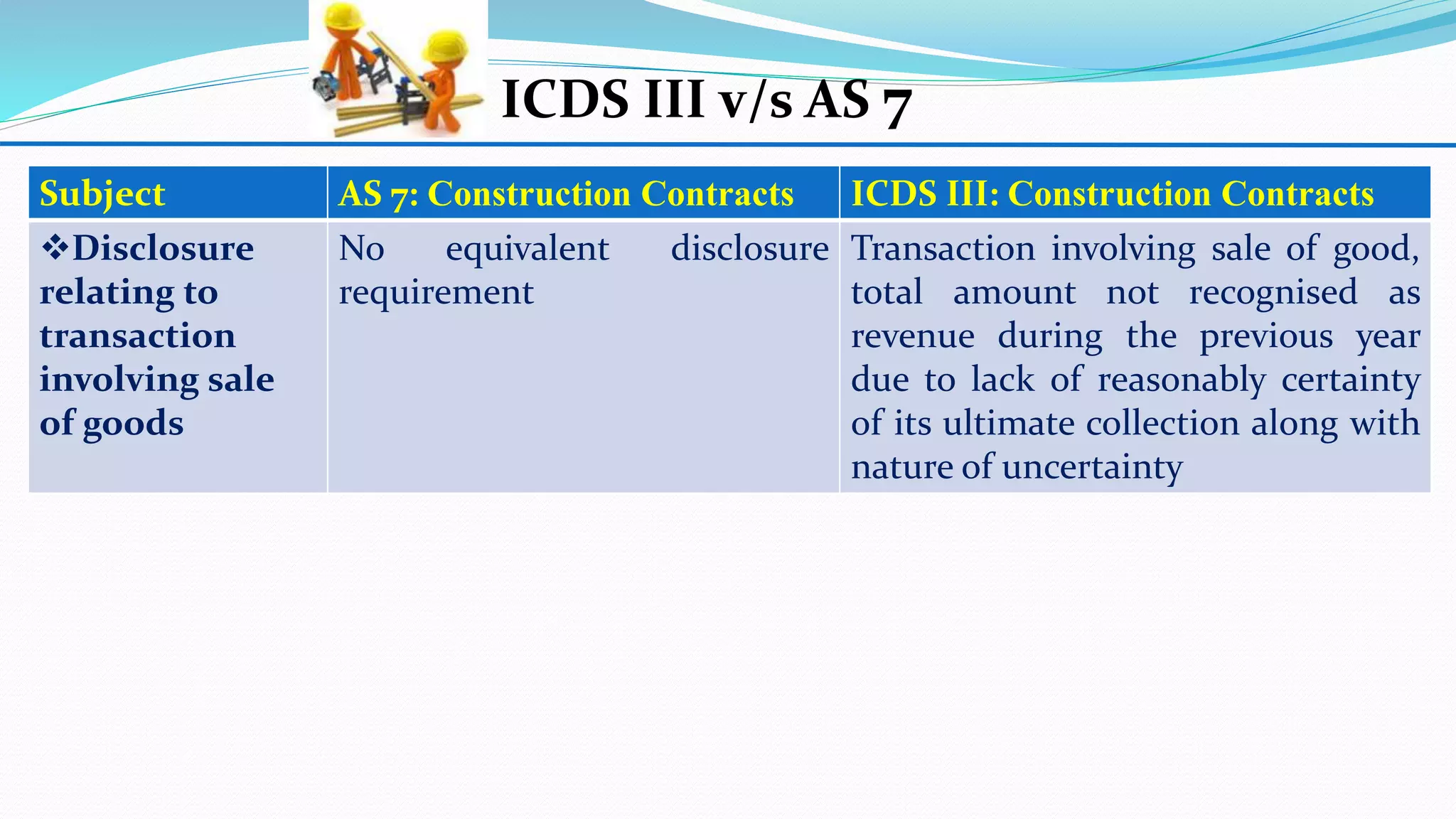 ICDS III v/s AS 7

| Subject | AS 7: Construction Contracts | ICDS III: Construction Contracts |
|---|---|---|
| ❖Disclosure relating to transaction involving sale of goods | No equivalent disclosure requirement | Transaction involving sale of good, total amount not recognised as revenue during the previous year due to lack of reasonably certainty of its ultimate collection along with nature of uncertainty |